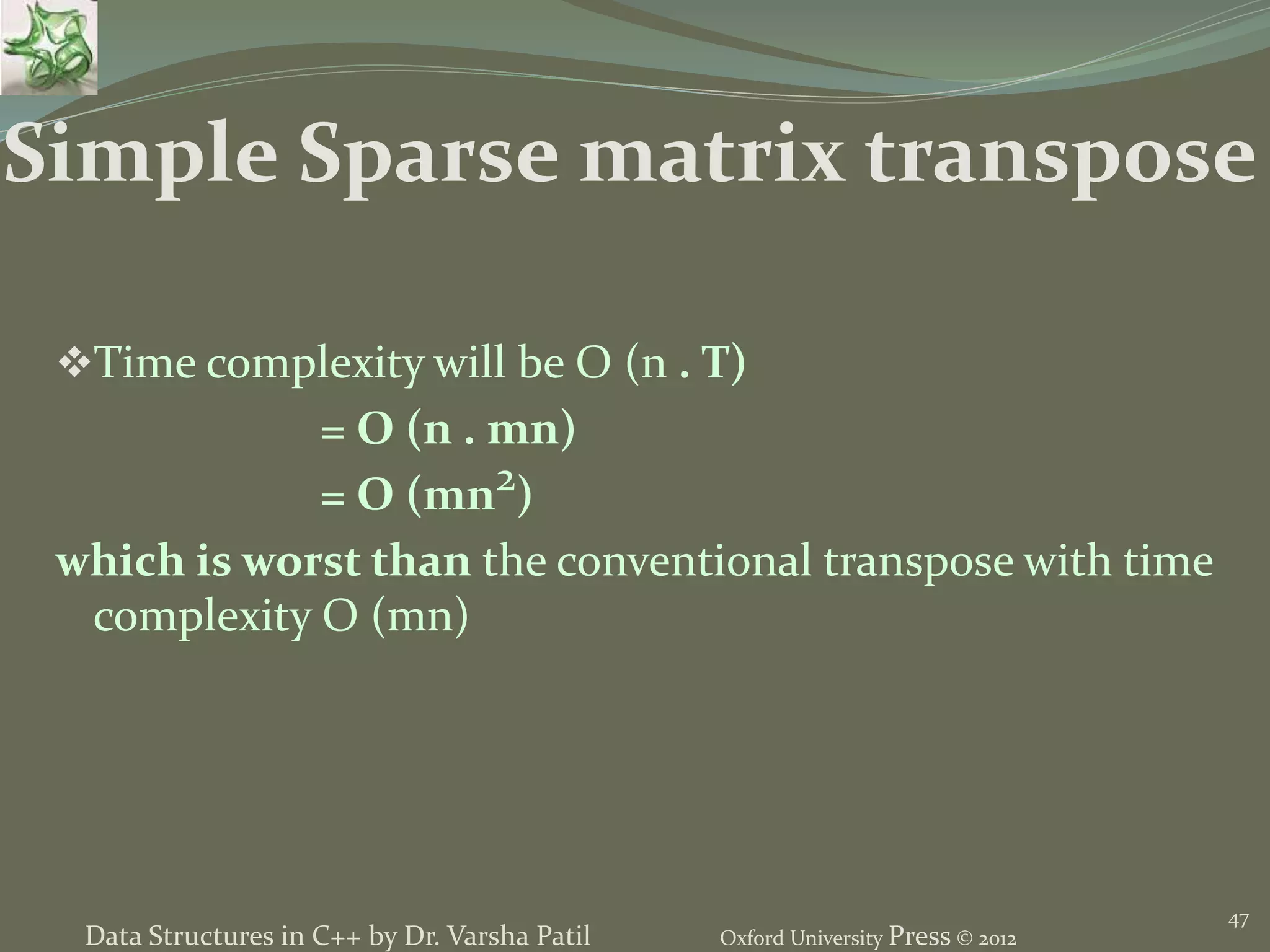 Simple Sparse matrix transpose

❖Time complexity will be O (n . T)

= O (n . mn)

= O ($mn^2$)

which is worst than the conventional transpose with time complexity O (mn)

Data Structures in C++ by Dr. Varsha Patil

Oxford University Press © 2012

47